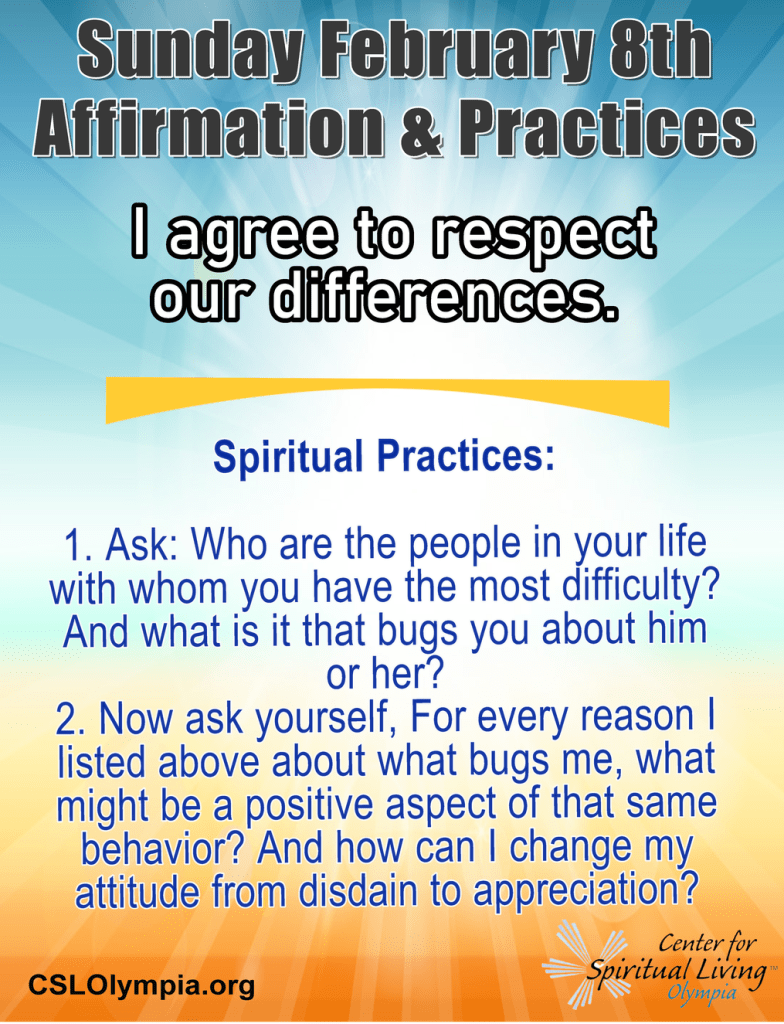 Sunday February 8th
Affirmation & Practices

I agree to respect our differences.

Spiritual Practices:

1. Ask: Who are the people in your life with whom you have the most difficulty? And what is it that bugs you about him or her?
2. Now ask yourself, For every reason I listed above about what bugs me, what might be a positive aspect of that same behavior? And how can I change my attitude from disdain to appreciation?

CSLOlympia.org

Center for Spiritual Living™ Olympia